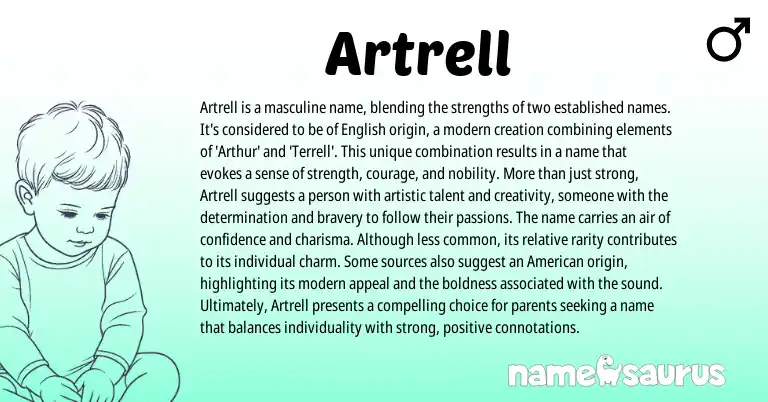 Artrell

♂

Artrell is a masculine name, blending the strengths of two established names. It's considered to be of English origin, a modern creation combining elements of 'Arthur' and 'Terrell'. This unique combination results in a name that evokes a sense of strength, courage, and nobility. More than just strong, Artrell suggests a person with artistic talent and creativity, someone with the determination and bravery to follow their passions. The name carries an air of confidence and charisma. Although less common, its relative rarity contributes to its individual charm. Some sources also suggest an American origin, highlighting its modern appeal and the boldness associated with the sound. Ultimately, Artrell presents a compelling choice for parents seeking a name that balances individuality with strong, positive connotations.

namesaurus